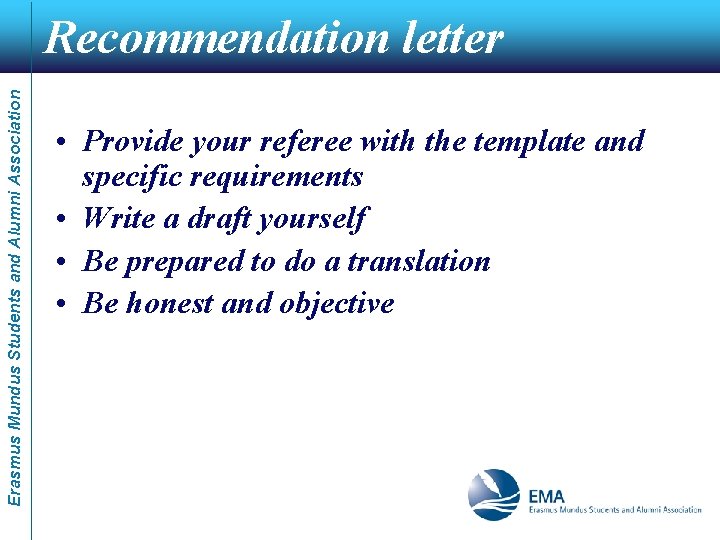 Recommendation letter

Erasmus Mundus Students and Alumni Association

• Provide your referee with the template and specific requirements
• Write a draft yourself
• Be prepared to do a translation
• Be honest and objective

EMA
Erasmus Mundus Students and Alumni Association